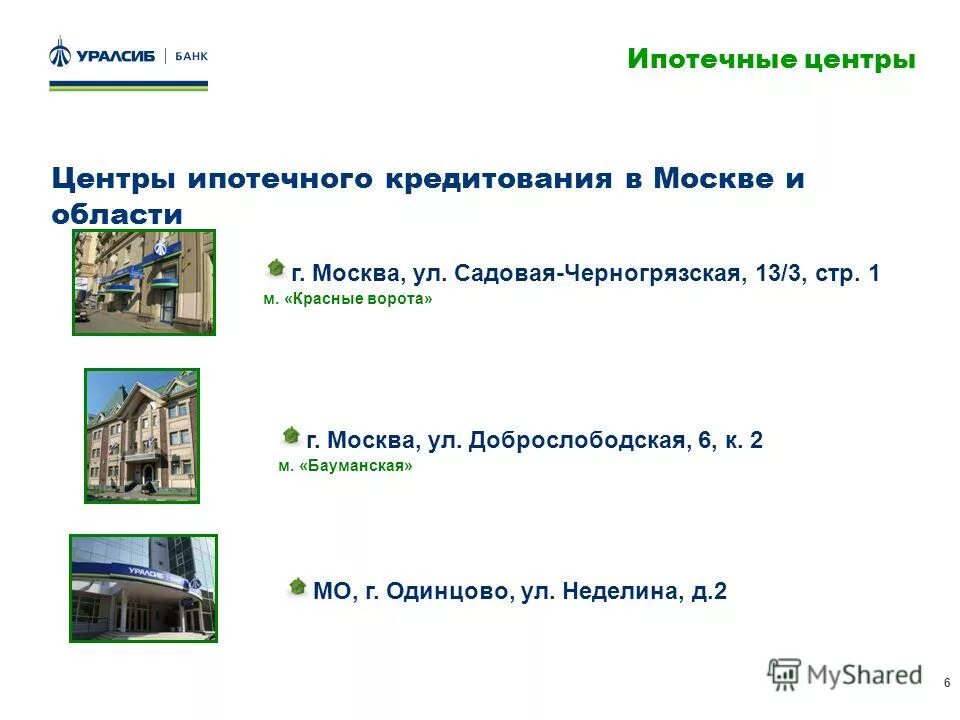 УРАЛСИБ | БАНК

Ипотечные центры

Центры ипотечного кредитования в Москве и области

г. Москва, ул. Садовая-Черногрязская, 13/3, стр. 1
м. «Красные ворота»

г. Москва, ул. Доброслободская, 6, к. 2
м. «Бауманская»

УРАЛСИБ

МО, г. Одинцово, ул. Неделина, д.2

MyShared

6